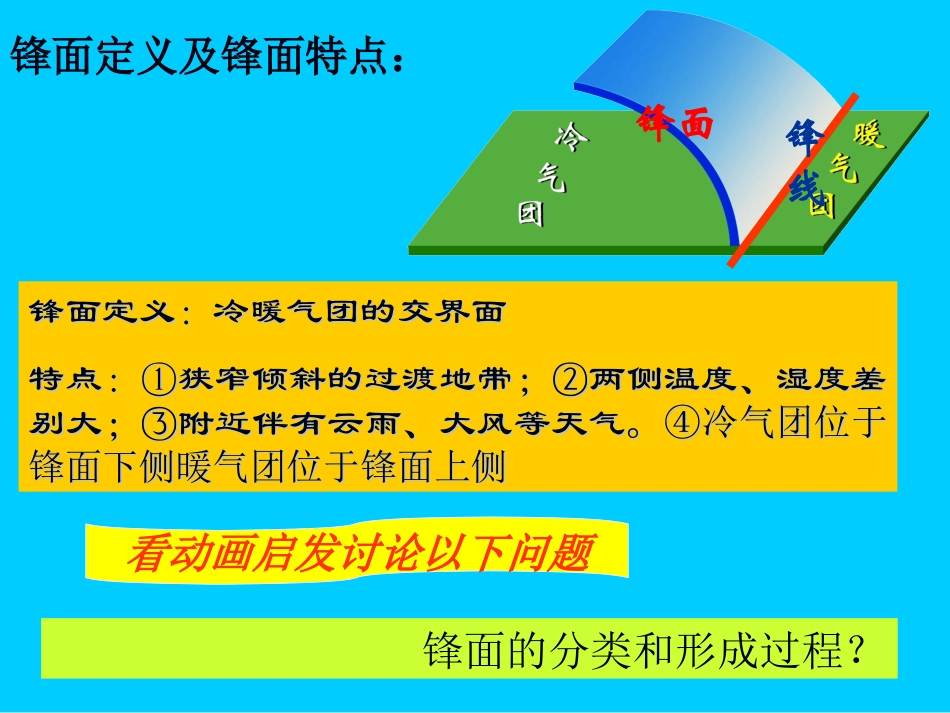 锋面定义及锋面特点：

冷气团

锋面

锋线

暖气团

锋面定义：冷暖气团的交界面

特点：①狭窄倾斜的过渡地带；②两侧温度、湿度差别大；③附近伴有云雨、大风等天气。④冷气团位于锋面下侧暖气团位于锋面上侧

看动画启发讨论以下问题

锋面的分类和形成过程？